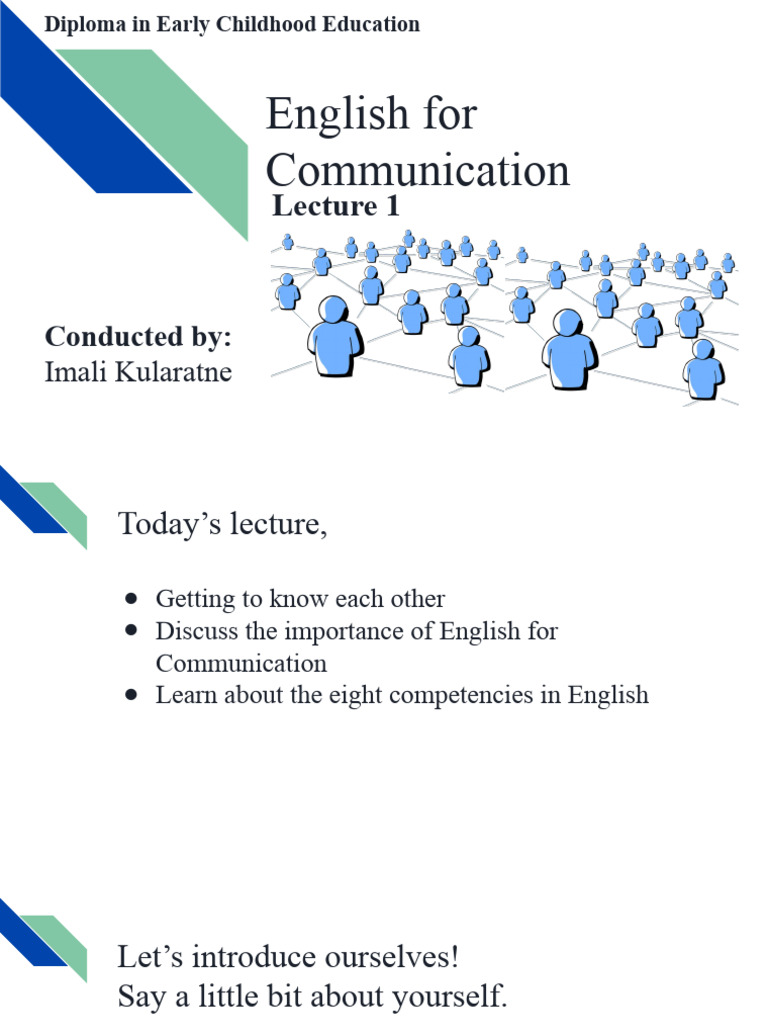 Diploma in Early Childhood Education

English for Communication
Lecture 1

Conducted by:
Imali Kularatne

Today's lecture,

- Getting to know each other
- Discuss the importance of English for Communication
- Learn about the eight competencies in English

Let's introduce ourselves!
Say a little bit about yourself.